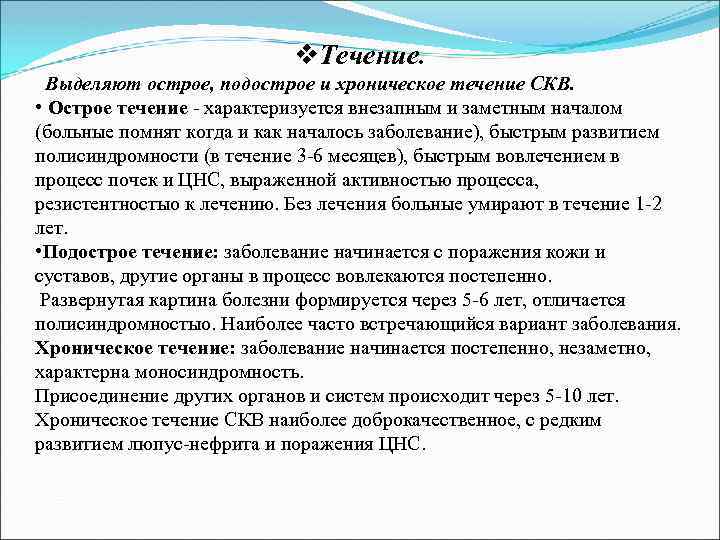 ❖Течение.

Выделяют острое, подострое и хроническое течение СКВ.

• Острое течение - характеризуется внезапным и заметным началом (больные помнят когда и как началось заболевание), быстрым развитием полисиндромности (в течение 3-6 месяцев), быстрым вовлечением в процесс почек и ЦНС, выраженной активностью процесса, резистентностью к лечению. Без лечения больные умирают в течение 1-2 лет.

•Подострое течение: заболевание начинается с поражения кожи и суставов, другие органы в процесс вовлекаются постепенно.

Развернутая картина болезни формируется через 5-6 лет, отличается полисиндромностью. Наиболее часто встречающийся вариант заболевания.

Хроническое течение: заболевание начинается постепенно, незаметно, характерна моносиндромность.

Присоединение других органов и систем происходит через 5-10 лет. Хроническое течение СКВ наиболее доброкачественное, с редким развитием люпус-нефрита и поражения ЦНС.